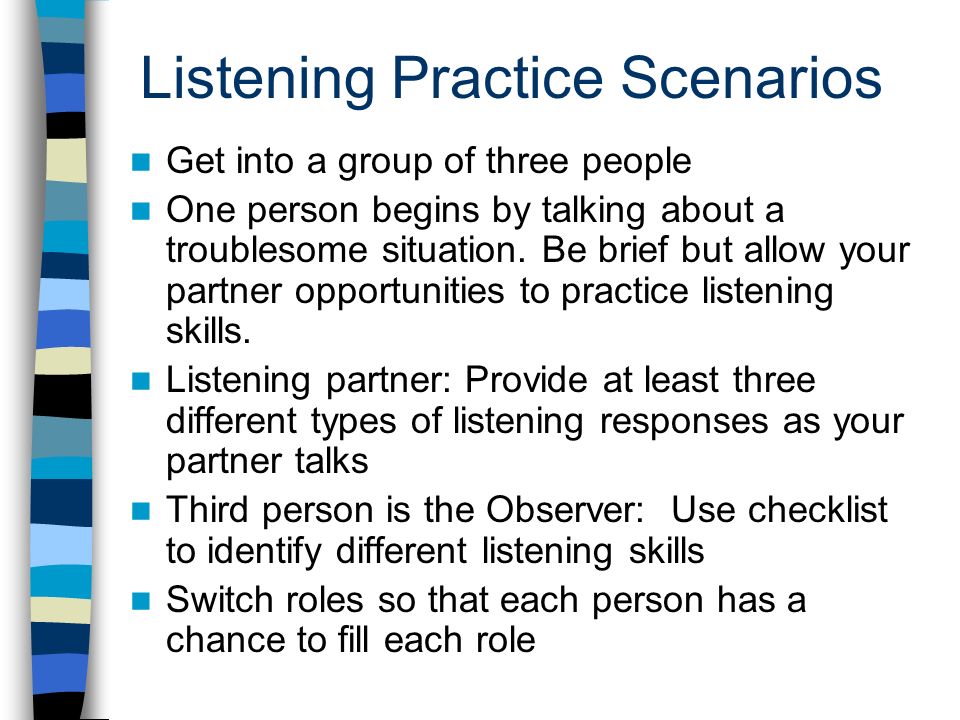 Listening Practice Scenarios

- Get into a group of three people
- One person begins by talking about a troublesome situation. Be brief but allow your partner opportunities to practice listening skills.
- Listening partner: Provide at least three different types of listening responses as your partner talks
- Third person is the Observer: Use checklist to identify different listening skills
- Switch roles so that each person has a chance to fill each role